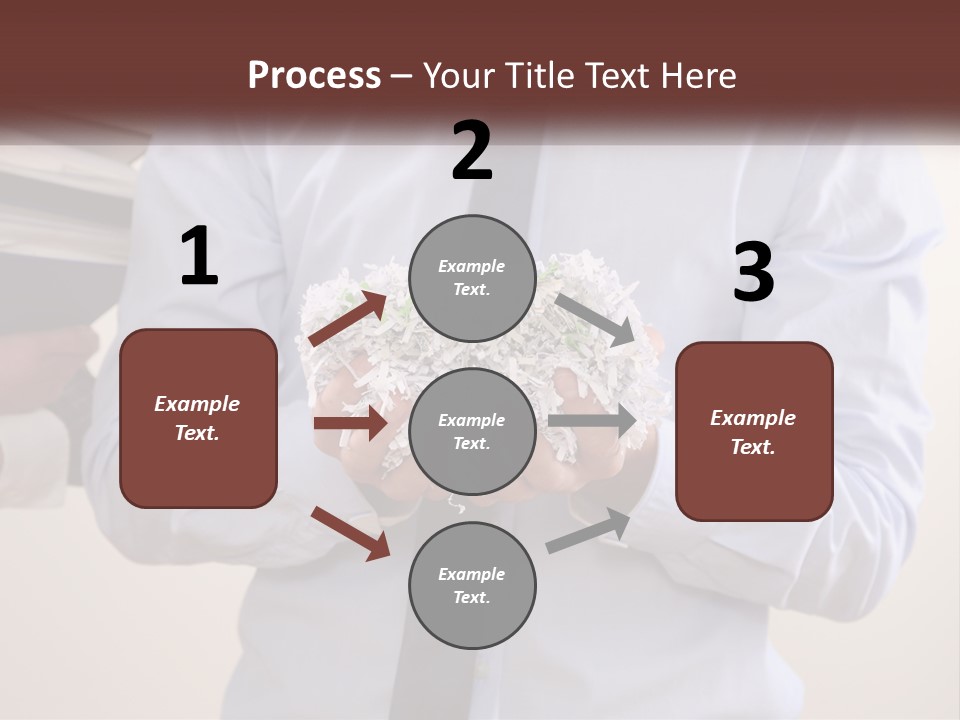 Process – Your Title Text Here

1

Example Text.

2

Example Text.

Example Text.

Example Text.

3

Example Text.